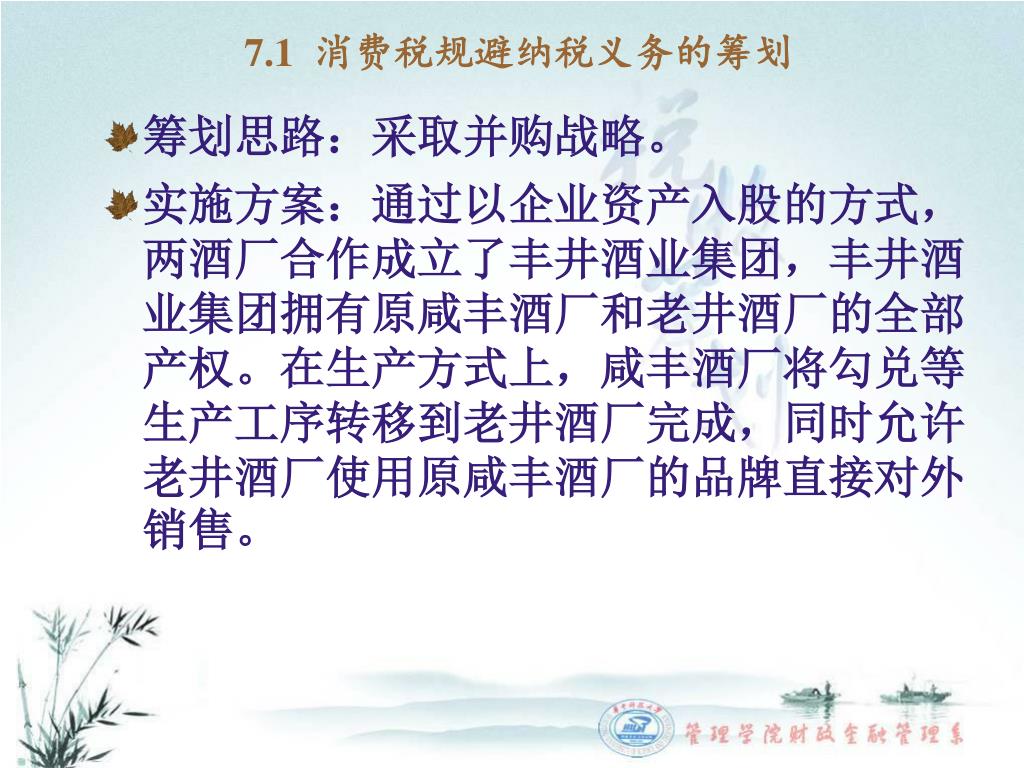 7.1 消费税规避纳税义务的筹划

筹划思路：采取并购战略。

实施方案：通过以企业资产入股的方式，两酒厂合作成立了丰井酒业集团，丰井酒业集团拥有原咸丰酒厂和老井酒厂的全部产权。在生产方式上，咸丰酒厂将勾兑等生产工序转移到老井酒厂完成，同时允许老井酒厂使用原咸丰酒厂的品牌直接对外销售。

管理学院财政金融管理系